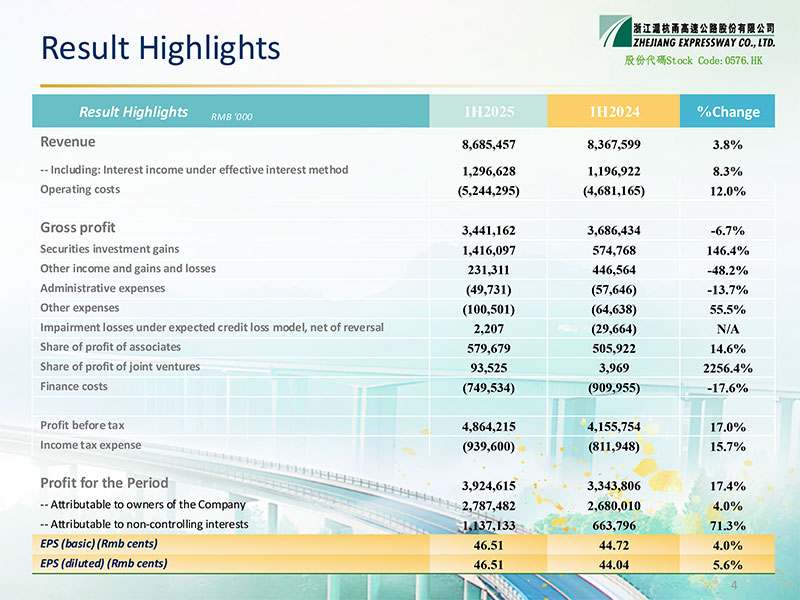 Result Highlights

浙江滬杭甬高速公路股份有限公司
ZHEJIANG EXPRESSWAY CO., LTD.
股份代碼Stock Code:0576.HK

| Result Highlights RMB '000 | 1H2025 | 1H2024 | %Change |
|---|---|---|---|
| Revenue | 8,685,457 | 8,367,599 | 3.8% |
| -- Including: Interest income under effective interest method | 1,296,628 | 1,196,922 | 8.3% |
| Operating costs | (5,244,295) | (4,681,165) | 12.0% |
| | | | |
| Gross profit | 3,441,162 | 3,686,434 | -6.7% |
| Securities investment gains | 1,416,097 | 574,768 | 146.4% |
| Other income and gains and losses | 231,311 | 446,564 | -48.2% |
| Administrative expenses | (49,731) | (57,646) | -13.7% |
| Other expenses | (100,501) | (64,638) | 55.5% |
| Impairment losses under expected credit loss model, net of reversal | 2,207 | (29,664) | N/A |
| Share of profit of associates | 579,679 | 505,922 | 14.6% |
| Share of profit of joint ventures | 93,525 | 3,969 | 2256.4% |
| Finance costs | (749,534) | (909,955) | -17.6% |
| | | | |
| Profit before tax | 4,864,215 | 4,155,754 | 17.0% |
| Income tax expense | (939,600) | (811,948) | 15.7% |
| | | | |
| Profit for the Period | 3,924,615 | 3,343,806 | 17.4% |
| -- Attributable to owners of the Company | 2,787,482 | 2,680,010 | 4.0% |
| -- Attributable to non-controlling interests | 1,137,133 | 663,796 | 71.3% |
| EPS (basic) (Rmb cents) | 46.51 | 44.72 | 4.0% |
| EPS (diluted) (Rmb cents) | 46.51 | 44.04 | 5.6% |

4